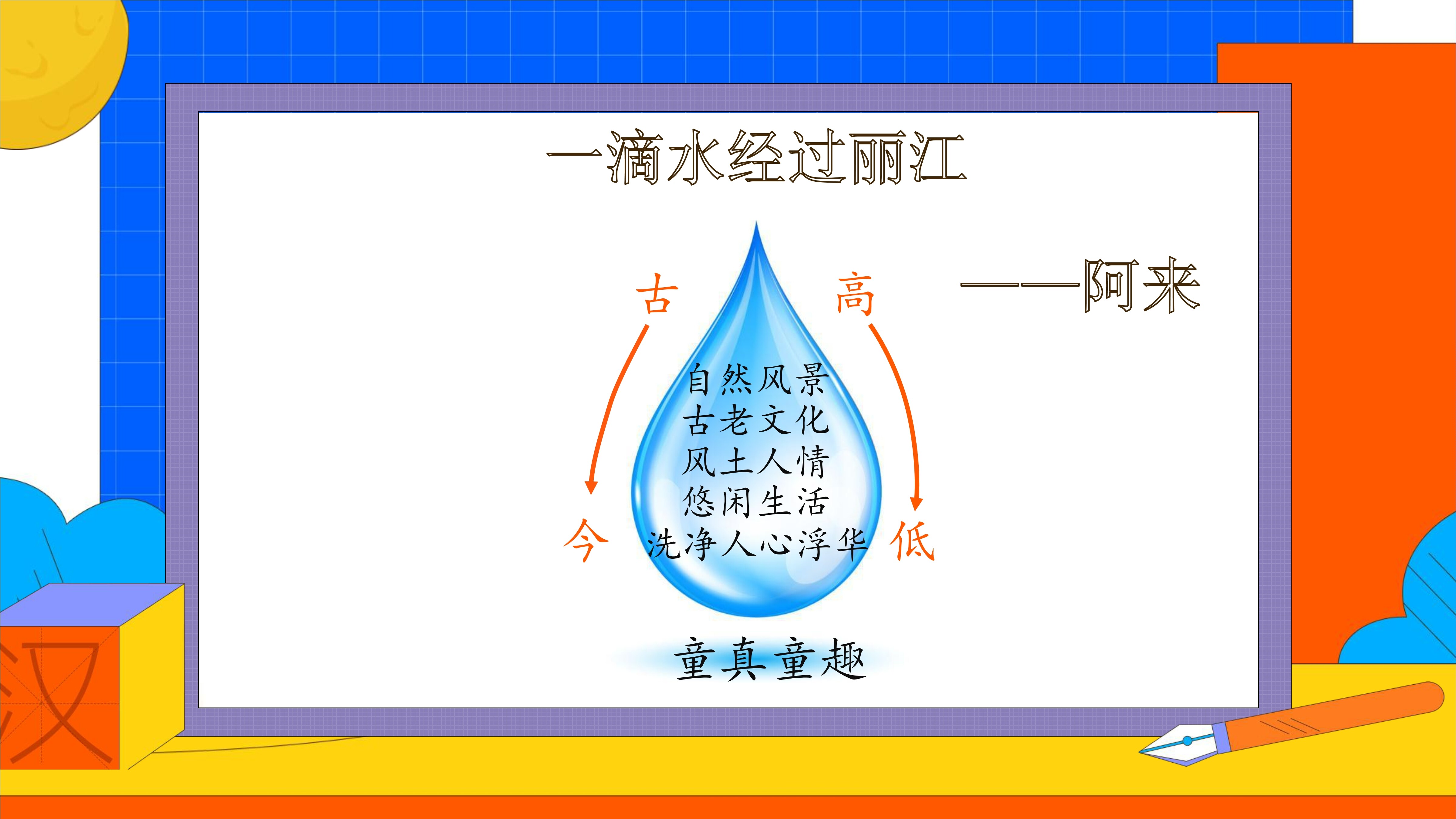 一滴水经过丽江

——阿来

古

高

自然风景
古老文化
风土人情
悠闲生活
洗净人心浮华

今

低

童真童趣

汉